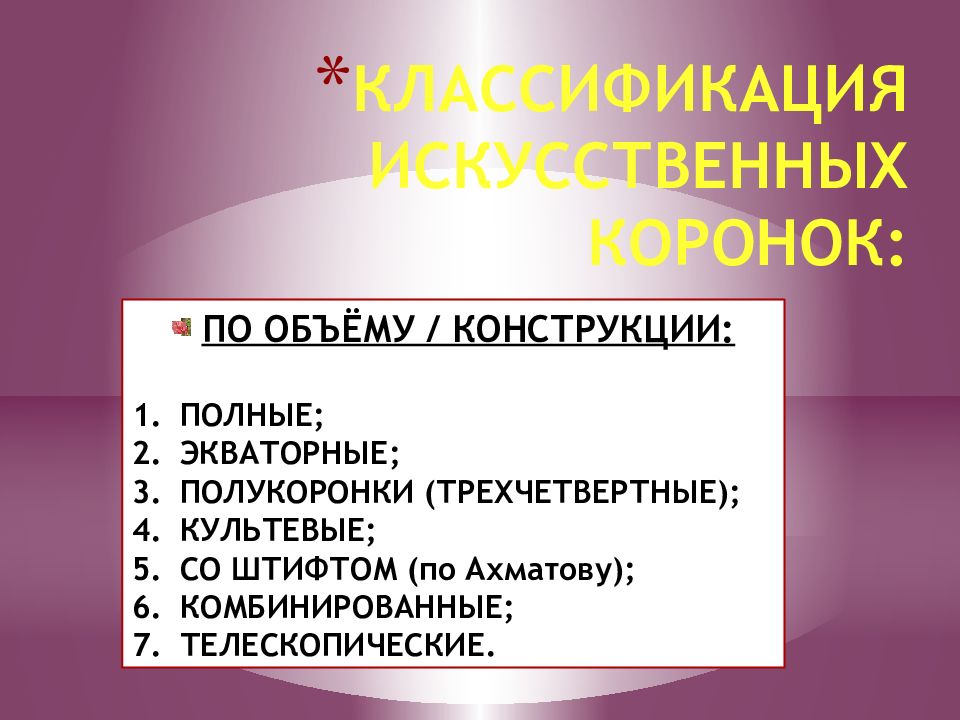 *КЛАССИФИКАЦИЯ ИСКУССТВЕННЫХ КОРОНОК:

ПО ОБЪЁМУ / КОНСТРУКЦИИ:

1. ПОЛНЫЕ;
2. ЭКВАТОРНЫЕ;
3. ПОЛУКОРОНКИ (ТРЕХЧЕТВЕРТНЫЕ);
4. КУЛЬТЕВЫЕ;
5. СО ШТИФТОМ (по Ахматову);
6. КОМБИНИРОВАННЫЕ;
7. ТЕЛЕСКОПИЧЕСКИЕ.